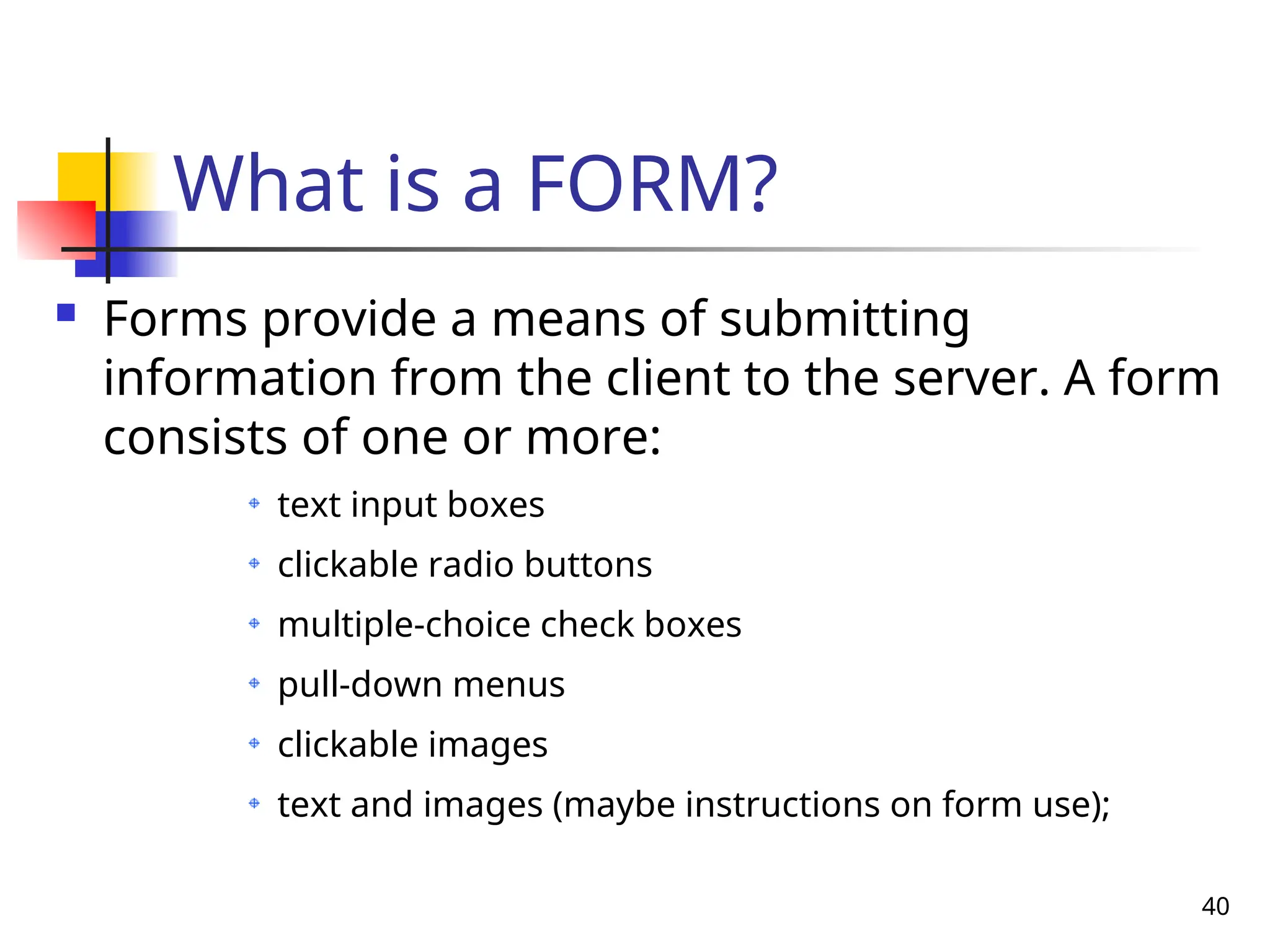 What is a FORM?

Forms provide a means of submitting information from the client to the server. A form consists of one or more:

text input boxes

clickable radio buttons

multiple-choice check boxes

pull-down menus

clickable images

text and images (maybe instructions on form use);

40